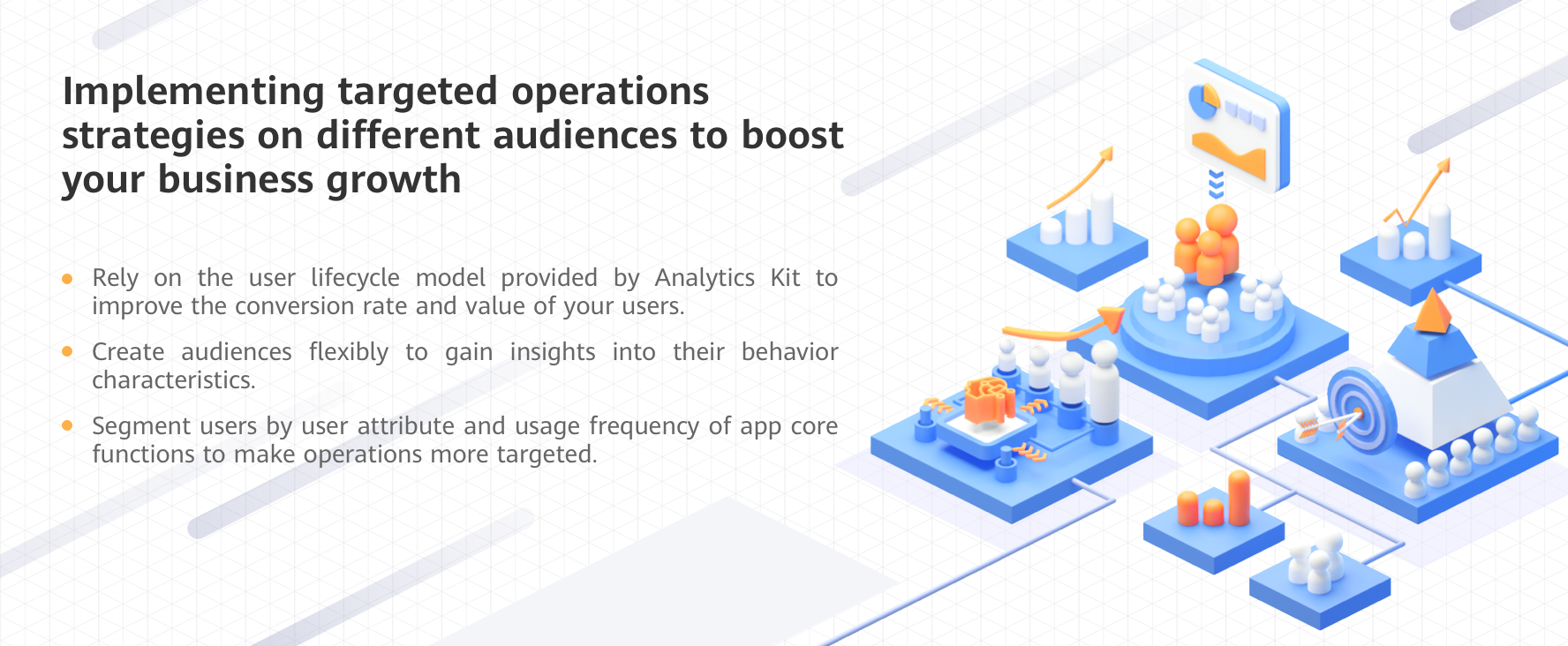 Implementing targeted operations strategies on different audiences to boost your business growth

• Rely on the user lifecycle model provided by Analytics Kit to improve the conversion rate and value of your users.

• Create audiences flexibly to gain insights into their behavior characteristics.

• Segment users by user attribute and usage frequency of app core functions to make operations more targeted.